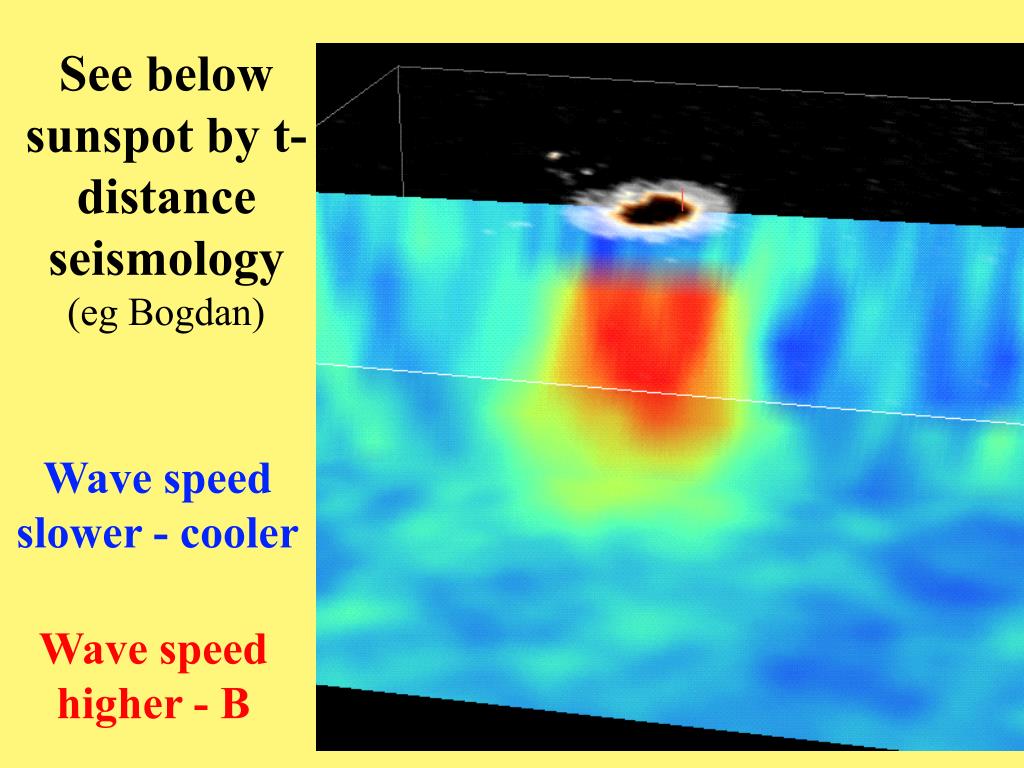 See below sunspot by t-distance seismology
(eg Bogdan)

Wave speed slower - cooler

Wave speed higher - B